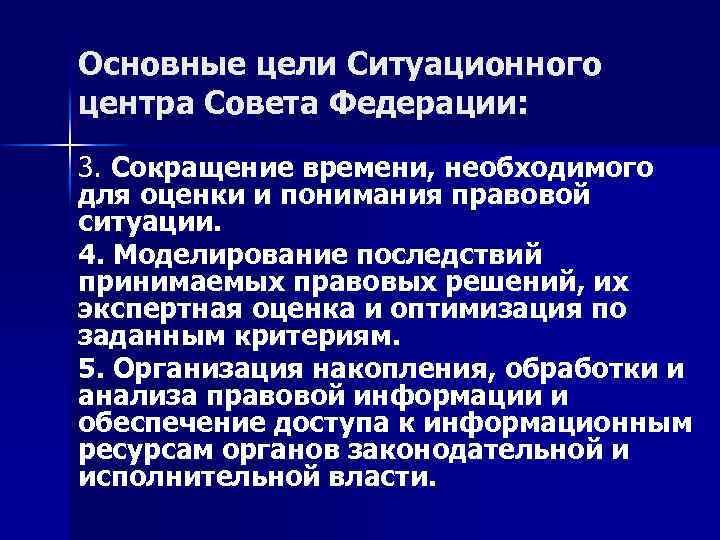 Основные цели Ситуационного центра Совета Федерации:

3. Сокращение времени, необходимого для оценки и понимания правовой ситуации.

4. Моделирование последствий принимаемых правовых решений, их экспертная оценка и оптимизация по заданным критериям.

5. Организация накопления, обработки и анализа правовой информации и обеспечение доступа к информационным ресурсам органов законодательной и исполнительной власти.